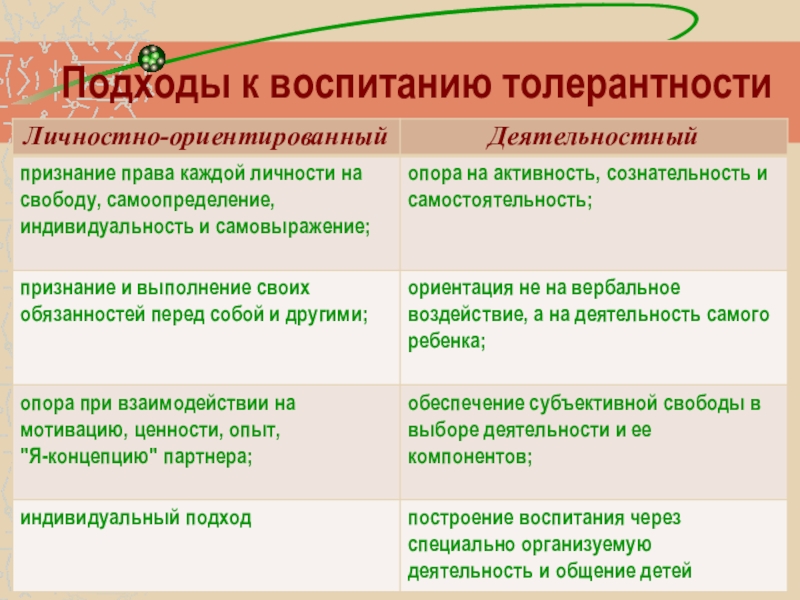 Подходы к воспитанию толерантности

| Личностно-ориентированный | Деятельностный |
|---|---|
| признание права каждой личности на свободу, самоопределение, индивидуальность и самовыражение; | опора на активность, сознательность и самостоятельность; |
| признание и выполнение своих обязанностей перед собой и другими; | ориентация не на вербальное воздействие, а на деятельность самого ребенка; |
| опора при взаимодействии на мотивацию, ценности, опыт, "Я-концепцию" партнера; | обеспечение субъективной свободы в выборе деятельности и ее компонентов; |
| индивидуальный подход | построение воспитания через специально организуемую деятельность и общение детей |